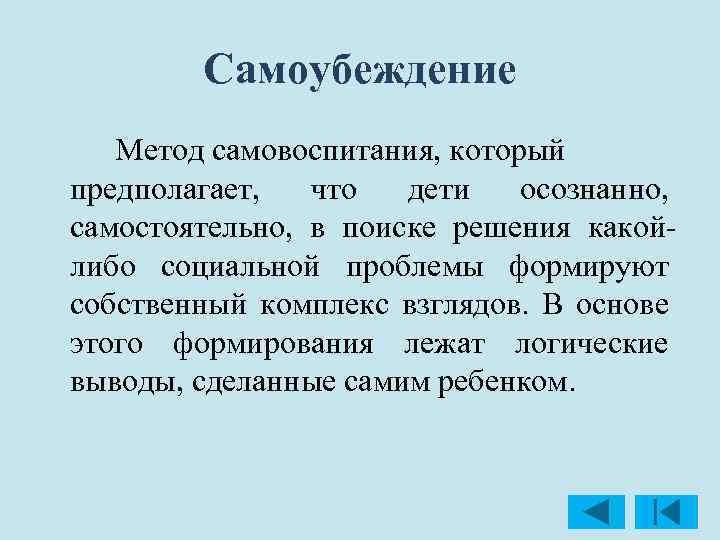 Самоубеждение

Метод самовоспитания, который предполагает, что дети осознанно, самостоятельно, в поиске решения какой-либо социальной проблемы формируют собственный комплекс взглядов. В основе этого формирования лежат логические выводы, сделанные самим ребенком.